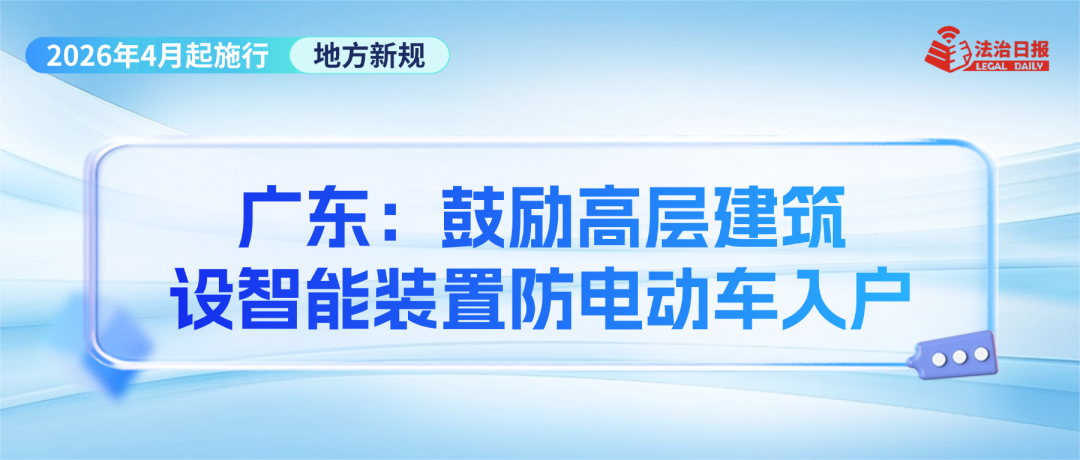 2026年4月起施行 地方新规

法治日报
LEGAL DAILY

广东：鼓励高层建筑
设智能装置防电动车入户